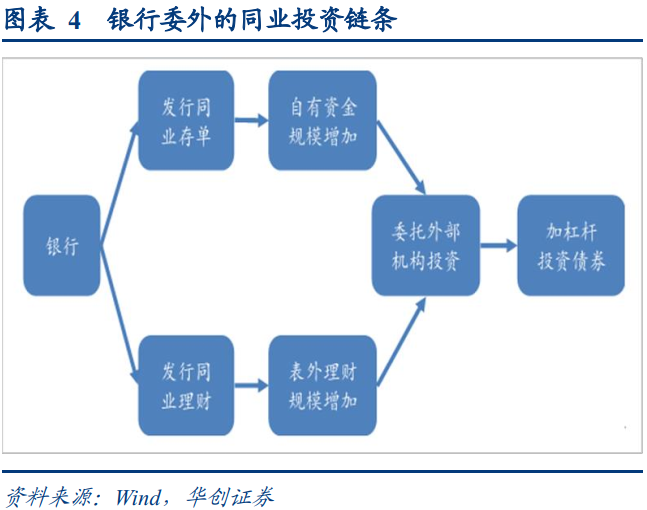 图表 4 银行委外的同业投资链条

银行

发行同业存单

自有资金规模增加

发行同业理财

表外理财规模增加

委托外部机构投资

加杠杆投资债券

资料来源：Wind，华创证券